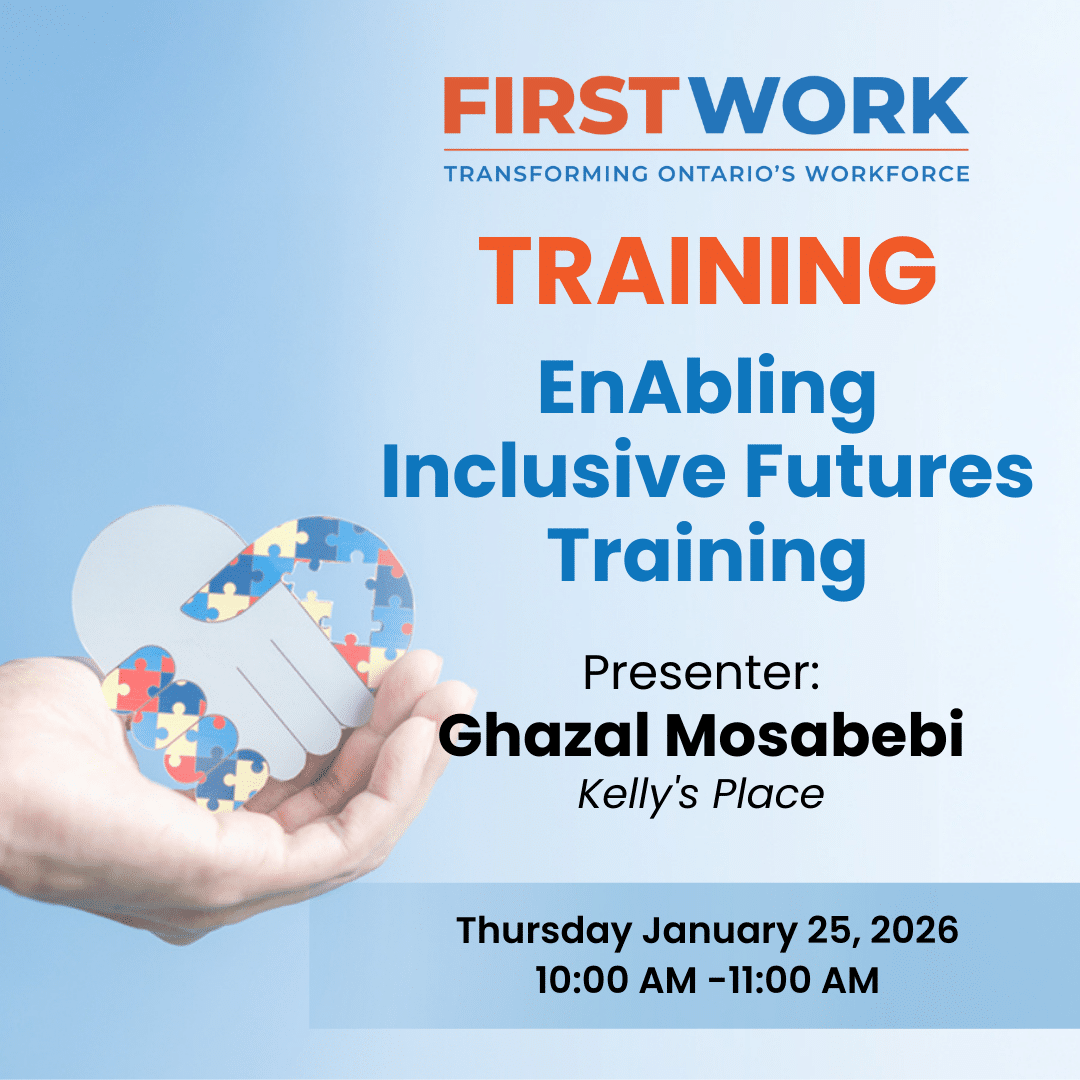 FIRSTWORK
TRANSFORMING ONTARIO'S WORKFORCE

TRAINING

EnAbling Inclusive Futures Training

Presenter:
Ghazal Mosabebi
Kelly's Place

Thursday January 25, 2026
10:00 AM -11:00 AM